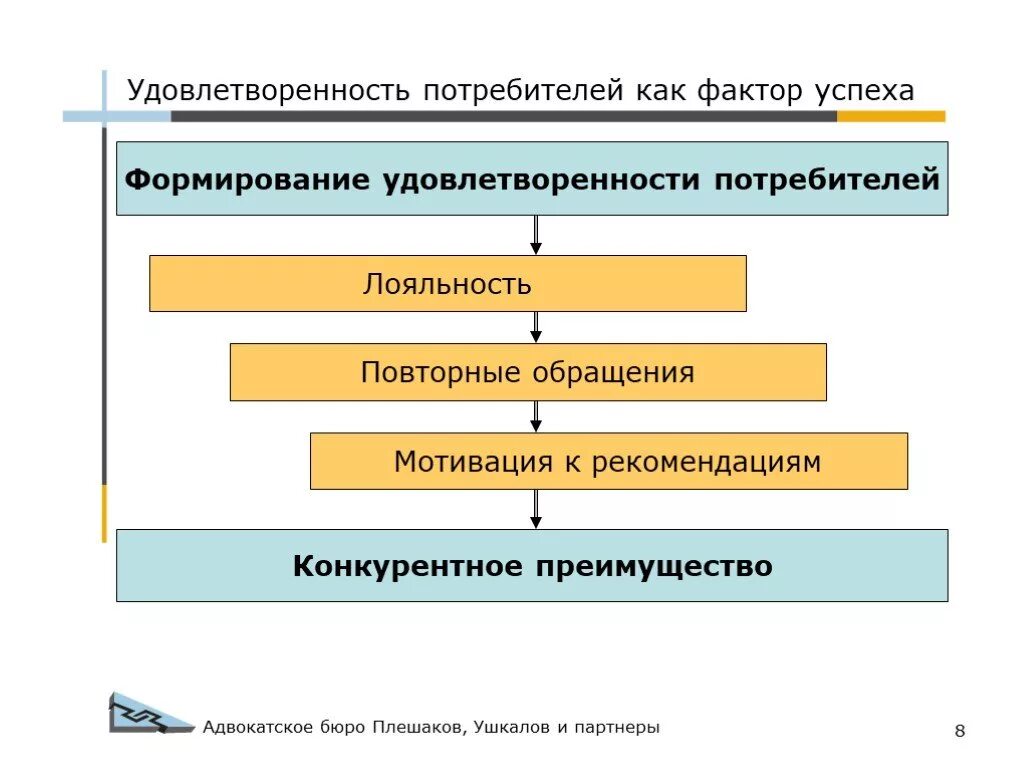 Удовлетворенность потребителей как фактор успеха

Формирование удовлетворенности потребителей

Лояльность

Повторные обращения

Мотивация к рекомендациям

Конкурентное преимущество

Адвокатское бюро Плешаков, Ушкалов и партнеры

8